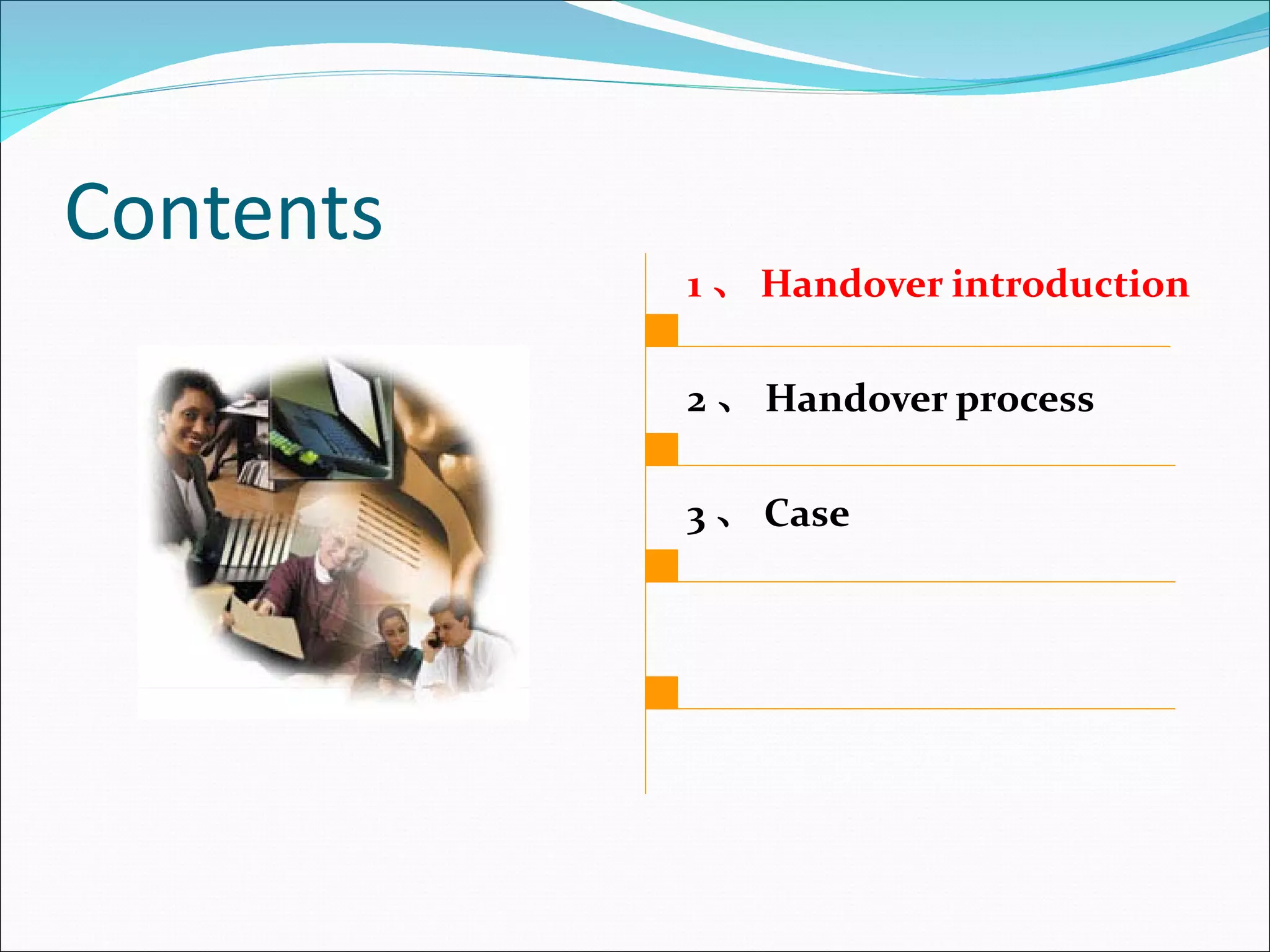 Contents

1、 Handover introduction

2、 Handover process

3、 Case